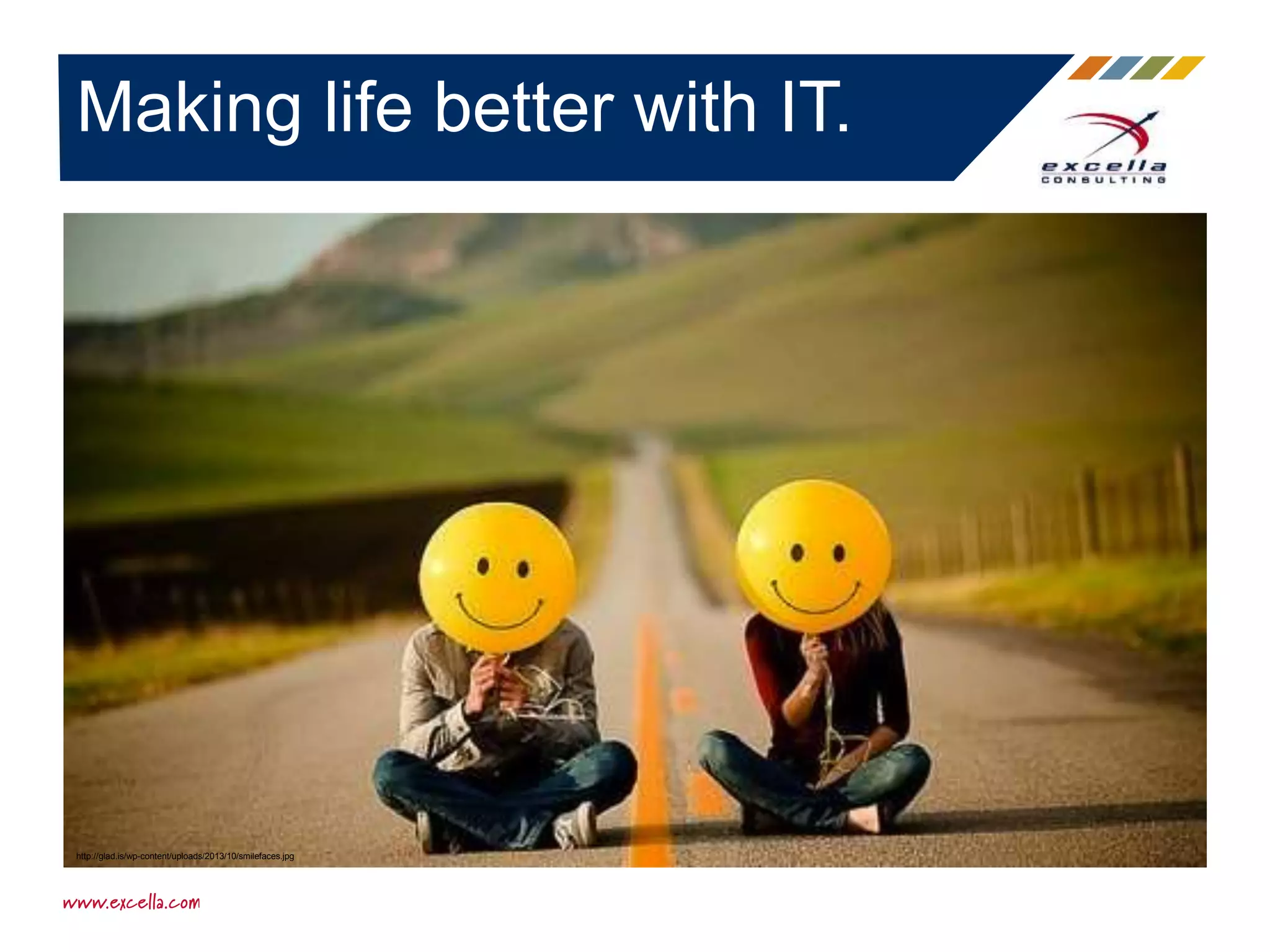 Making life better with IT.

excella
CONSULTING

http://glad.is/wp-content/uploads/2013/10/smilefaces.jpg

www.excella.com